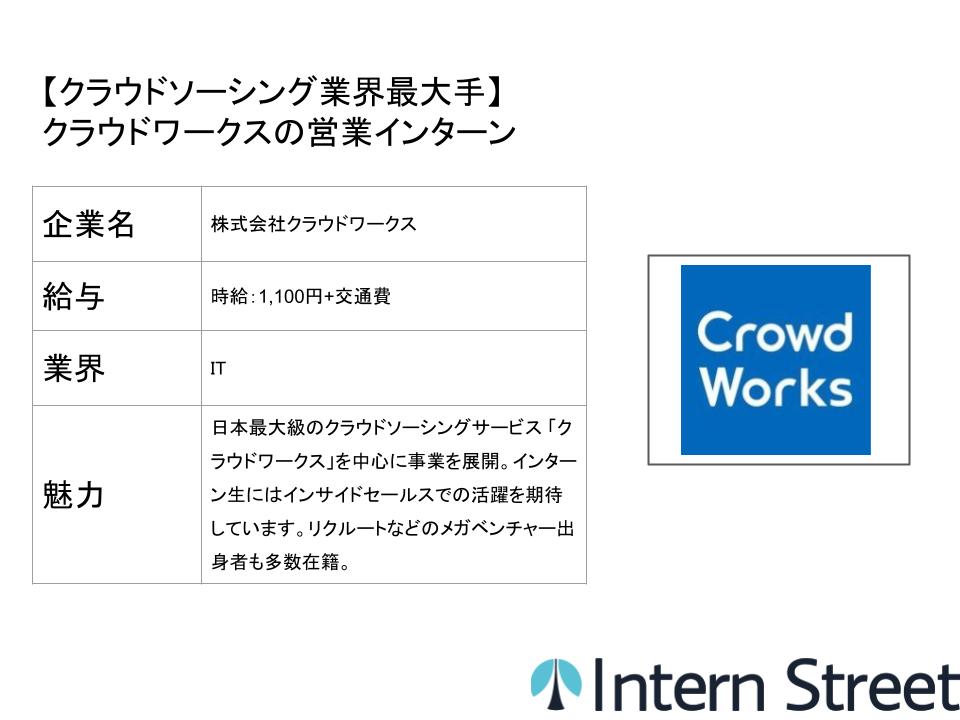 【クラウドソーシング業界最大手】
クラウドワークスの営業インターン

| 企業名 | 株式会社クラウドワークス |
|---|---|
| 給与 | 時給：1,100円+交通費 |
| 業界 | IT |
| 魅力 | 日本最大級のクラウドソーシングサービス「クラウドワークス」を中心に事業を展開。インターン生にはインサイドセールスでの活躍を期待しています。リクルートなどのメガベンチャー出身者も多数在籍。 |

Crowd Works

Intern Street